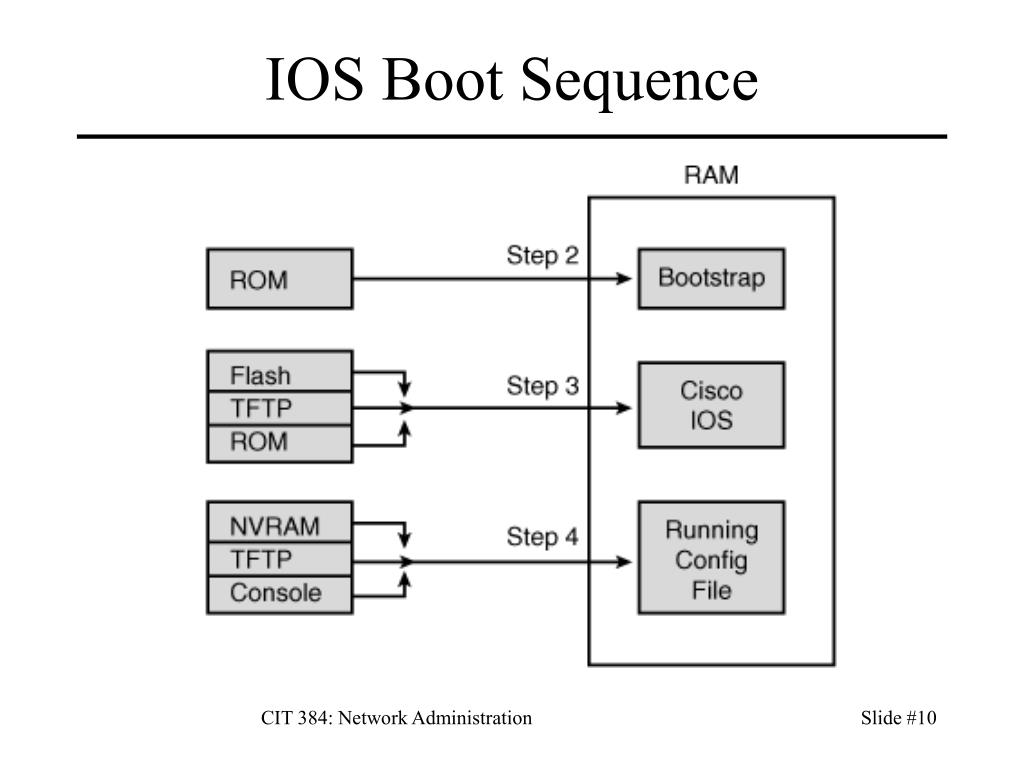 IOS Boot Sequence

RAM

ROM

Step 2

Bootstrap

Flash

TFTP

ROM

Step 3

Cisco IOS

NVRAM

TFTP

Console

Step 4

Running Config File

CIT 384: Network Administration

Slide #10